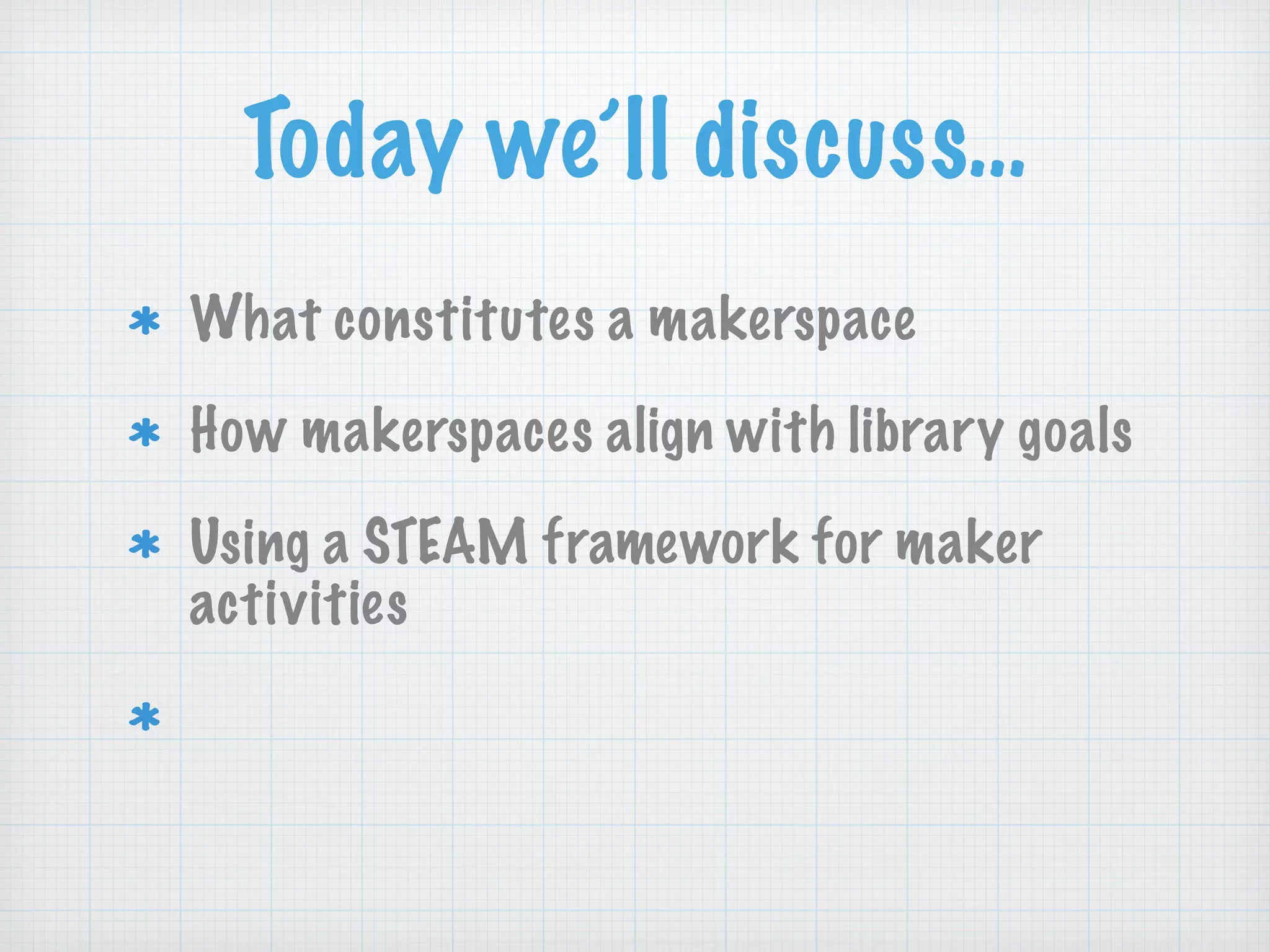 Today we'll discuss...

* What constitutes a makerspace

* How makerspaces align with library goals

* Using a STEAM framework for maker activities

*